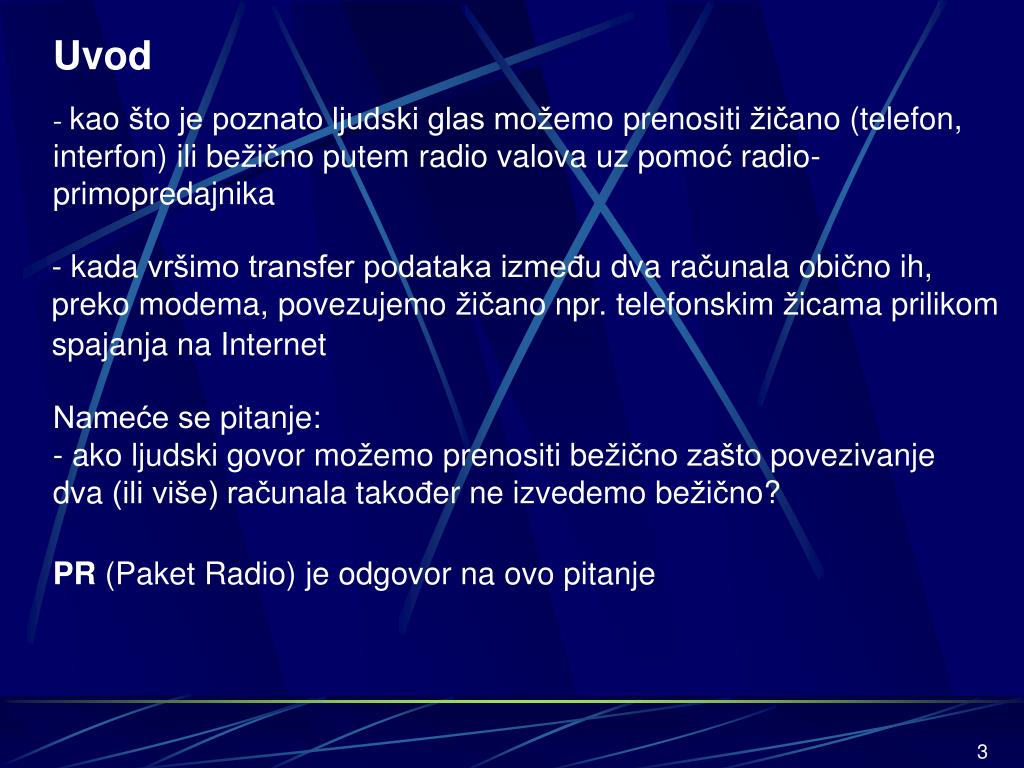 Uvod

- kao što je poznato ljudski glas možemo prenositi žičano (telefon, interfon) ili bežično putem radio valova uz pomoć radio-primopredajnika

- kada vršimo transfer podataka između dva računala obično ih, preko modema, povezujemo žičano npr. telefonskim žicama prilikom spajanja na Internet

Nameće se pitanje:
- ako ljudski govor možemo prenositi bežično zašto povezivanje dva (ili više) računala također ne izvedemo bežično?

PR (Paket Radio) je odgovor na ovo pitanje

3